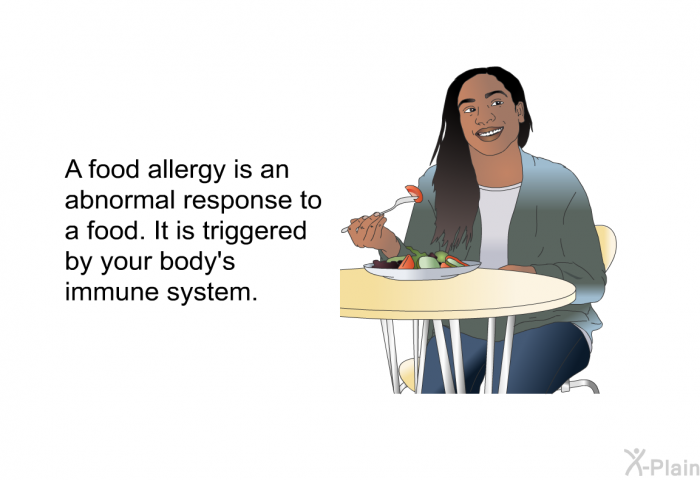 A food allergy is an abnormal response to a food. It is triggered by your body's immune system.

X-Plain